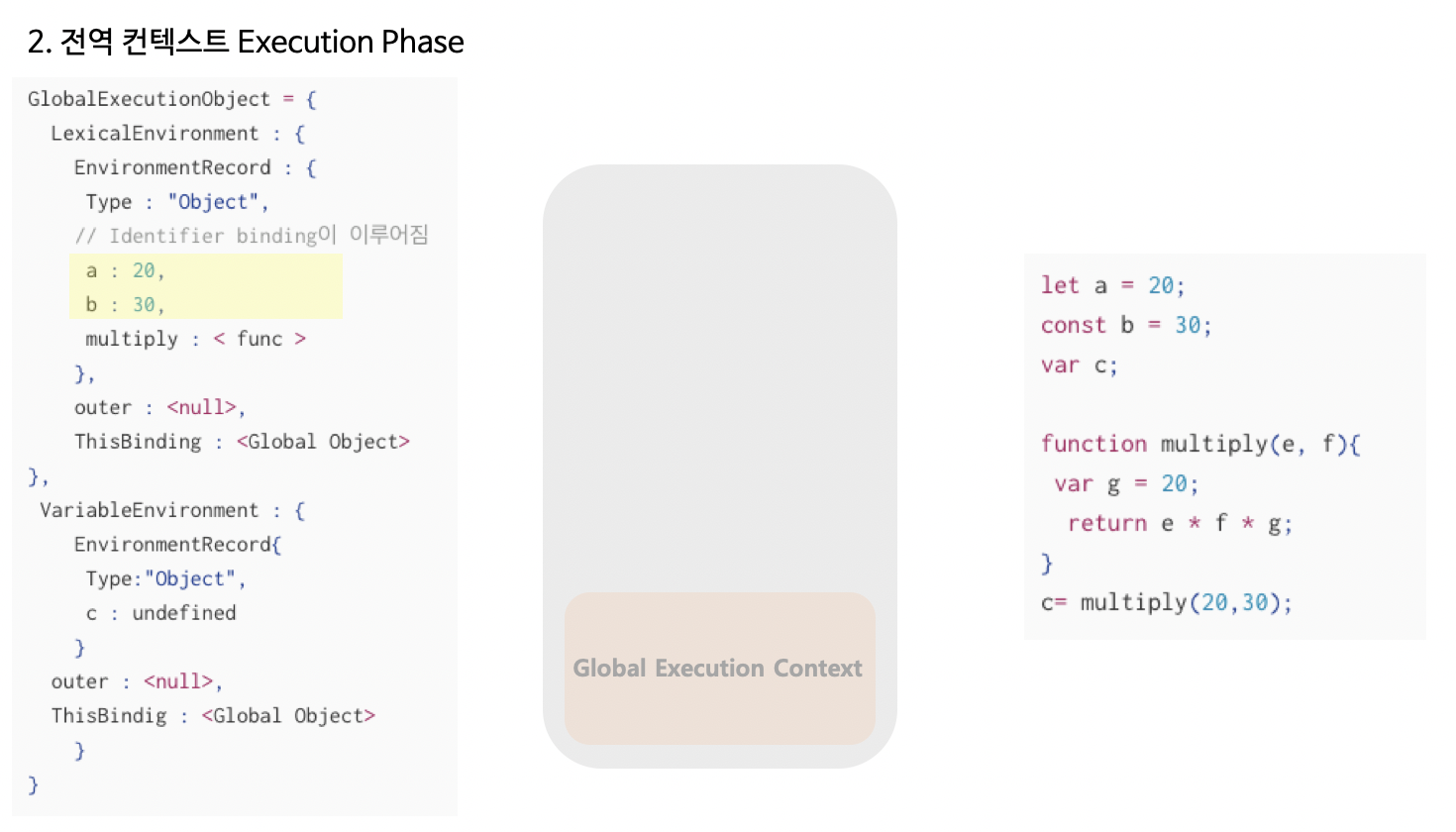 2. 전역 컨텍스트 Execution Phase

GlobalExecutionObject = {
  LexicalEnvironment : {
    EnvironmentRecord : {
     Type : "Object",
    // Identifier binding이 이루어짐
     a : 20,
     b : 30,
     multiply : < func >
    },
    outer : <null>,
    ThisBinding : <Global Object>
},
 VariableEnvironment : {
    EnvironmentRecord{
     Type:"Object",
     c : undefined
    }
  outer : <null>,
  ThisBindig : <Global Object>
    }
}

Global Execution Context

let a = 20;
const b = 30;
var c;

function multiply(e, f){
 var g = 20;
  return e * f * g;
}
c= multiply(20,30);